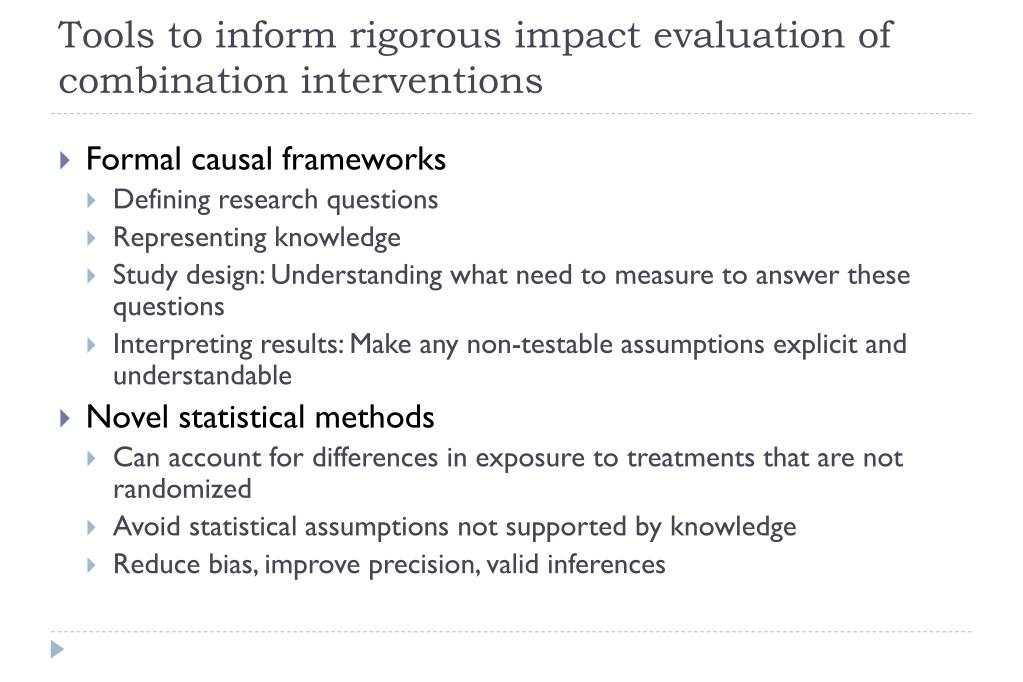 Tools to inform rigorous impact evaluation of combination interventions

Formal causal frameworks
Defining research questions
Representing knowledge
Study design: Understanding what need to measure to answer these questions
Interpreting results: Make any non-testable assumptions explicit and understandable

Novel statistical methods
Can account for differences in exposure to treatments that are not randomized
Avoid statistical assumptions not supported by knowledge
Reduce bias, improve precision, valid inferences